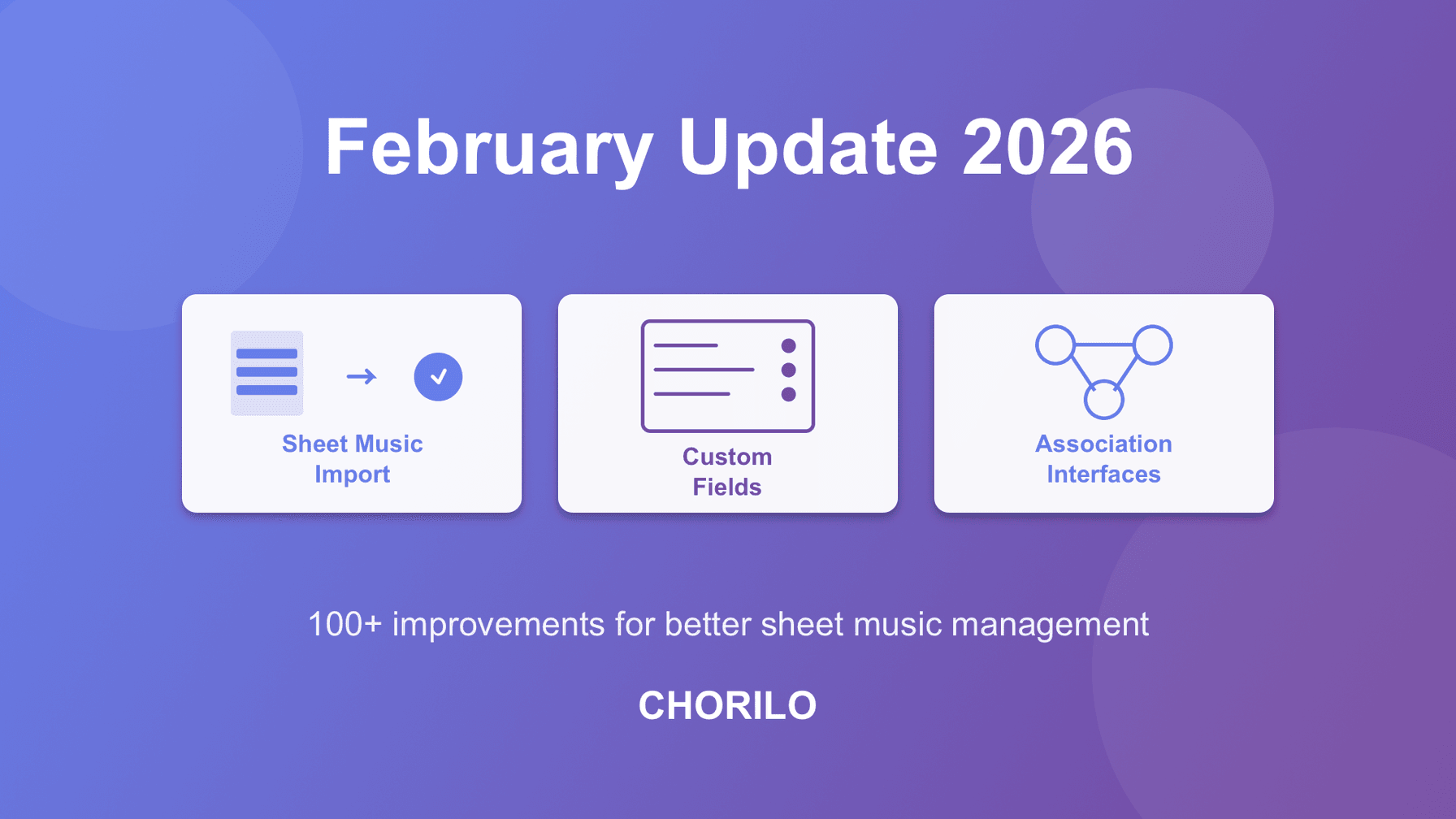 February Update 2026

Sheet Music Import

Custom Fields

Association Interfaces

100+ improvements for better sheet music management

CHORILO